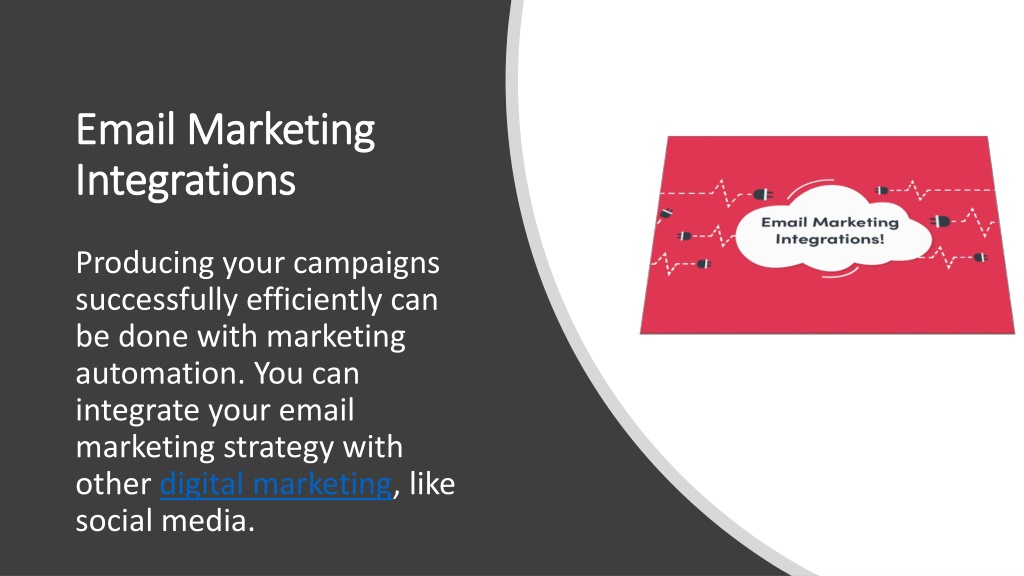 Email Marketing Integrations

Producing your campaigns successfully efficiently can be done with marketing automation. You can integrate your email marketing strategy with other digital marketing, like social media.

Email Marketing Integrations!